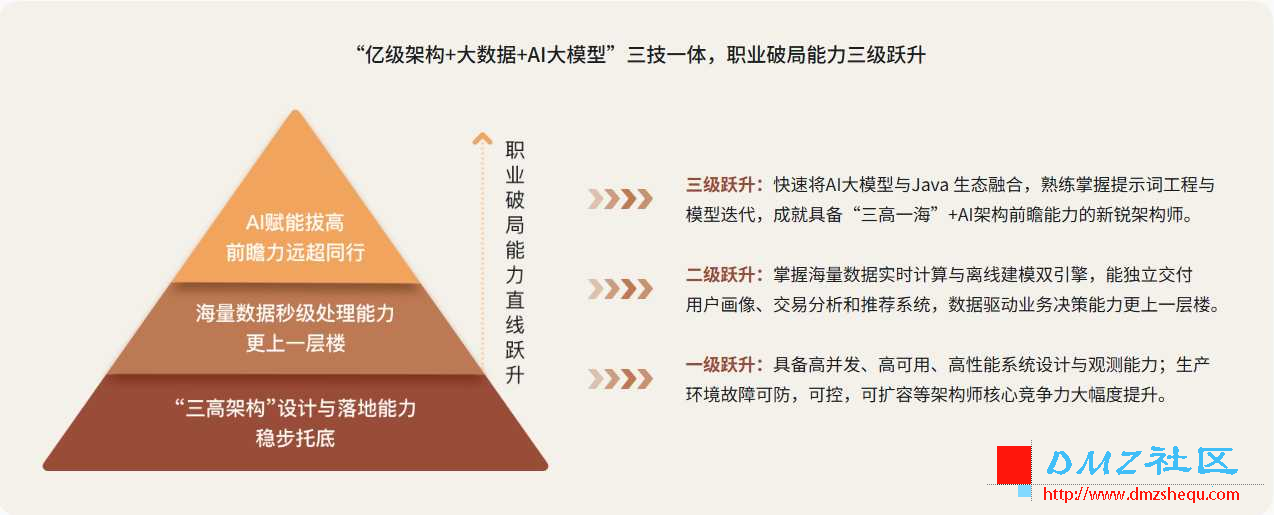 “亿级架构+大数据+AI大模型”三技一体，职业破局能力三级跃升

AI赋能拔高
前瞻力远超同行

海量数据秒级处理能力
更上一层楼

“三高架构”设计与落地能力
稳步托底

职业破局能力直线跃升

三级跃升：快速将AI大模型与Java 生态融合，熟练掌握提示词工程与模型迭代，成就具备“三高一海”+AI架构前瞻能力的新锐架构师。

二级跃升：掌握海量数据实时计算与离线建模双引擎，能独立交付用户画像、交易分析和推荐系统，数据驱动业务决策能力更上一层楼。

一级跃升：具备高并发、高可用、高性能系统设计与观测能力；生产环境故障可防，可控，可扩容等架构师核心竞争力大幅度提升。

DMZ社区
http://www.dmzshequ.com